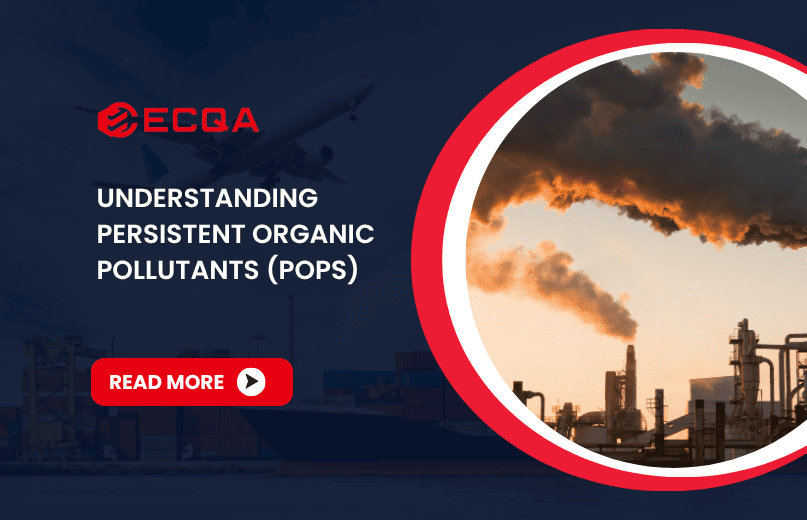 ECQA

UNDERSTANDING PERSISTENT ORGANIC POLLUTANTS (POPS)

READ MORE